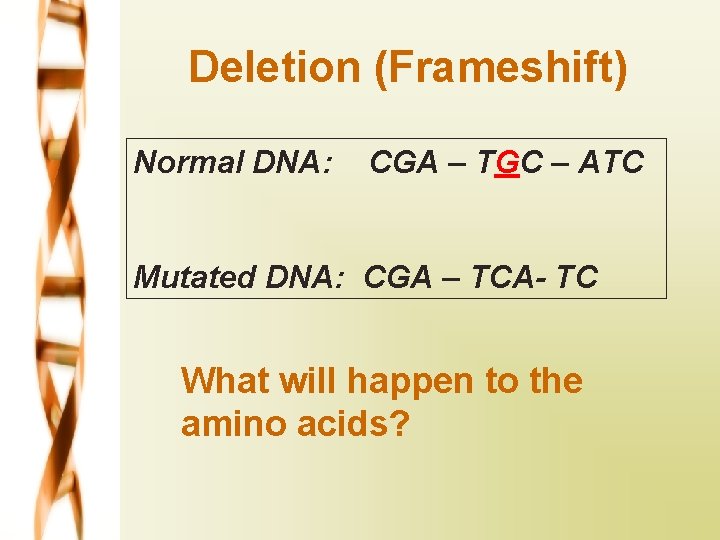 Deletion (Frameshift)

Normal DNA: CGA – TGC – ATC

Mutated DNA: CGA – TCA- TC

What will happen to the amino acids?